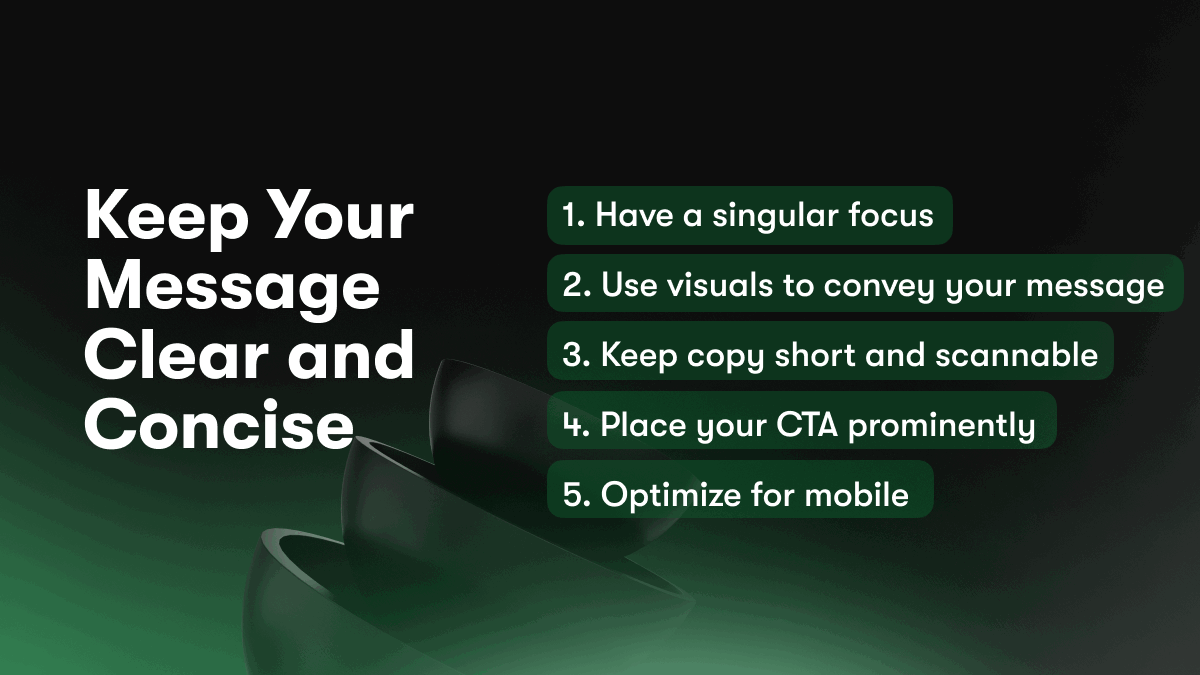 Keep Your Message Clear and Concise

1. Have a singular focus

2. Use visuals to convey your message

3. Keep copy short and scannable

4. Place your CTA prominently

5. Optimize for mobile